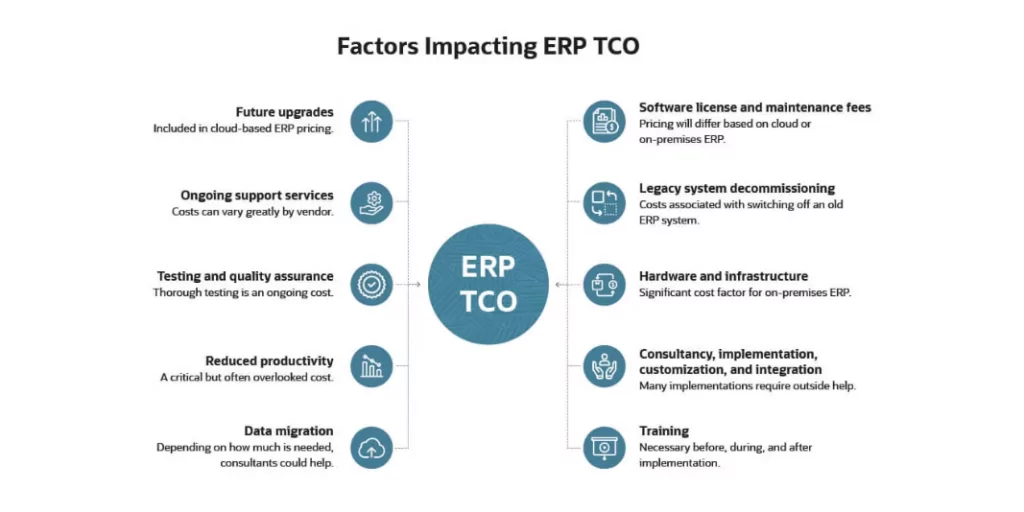 Factors Impacting ERP TCO

Future upgrades
Included in cloud-based ERP pricing.

Ongoing support services
Costs can vary greatly by vendor.

Testing and quality assurance
Thorough testing is an ongoing cost.

Reduced productivity
A critical but often overlooked cost.

Data migration
Depending on how much is needed, consultants could help.

ERP TCO

Software license and maintenance fees
Pricing will differ based on cloud or on-premises ERP.

Legacy system decommissioning
Costs associated with switching off an old ERP system.

Hardware and infrastructure
Significant cost factor for on-premises ERP.

Consultancy, implementation, customization, and integration
Many implementations require outside help.

Training
Necessary before, during, and after implementation.